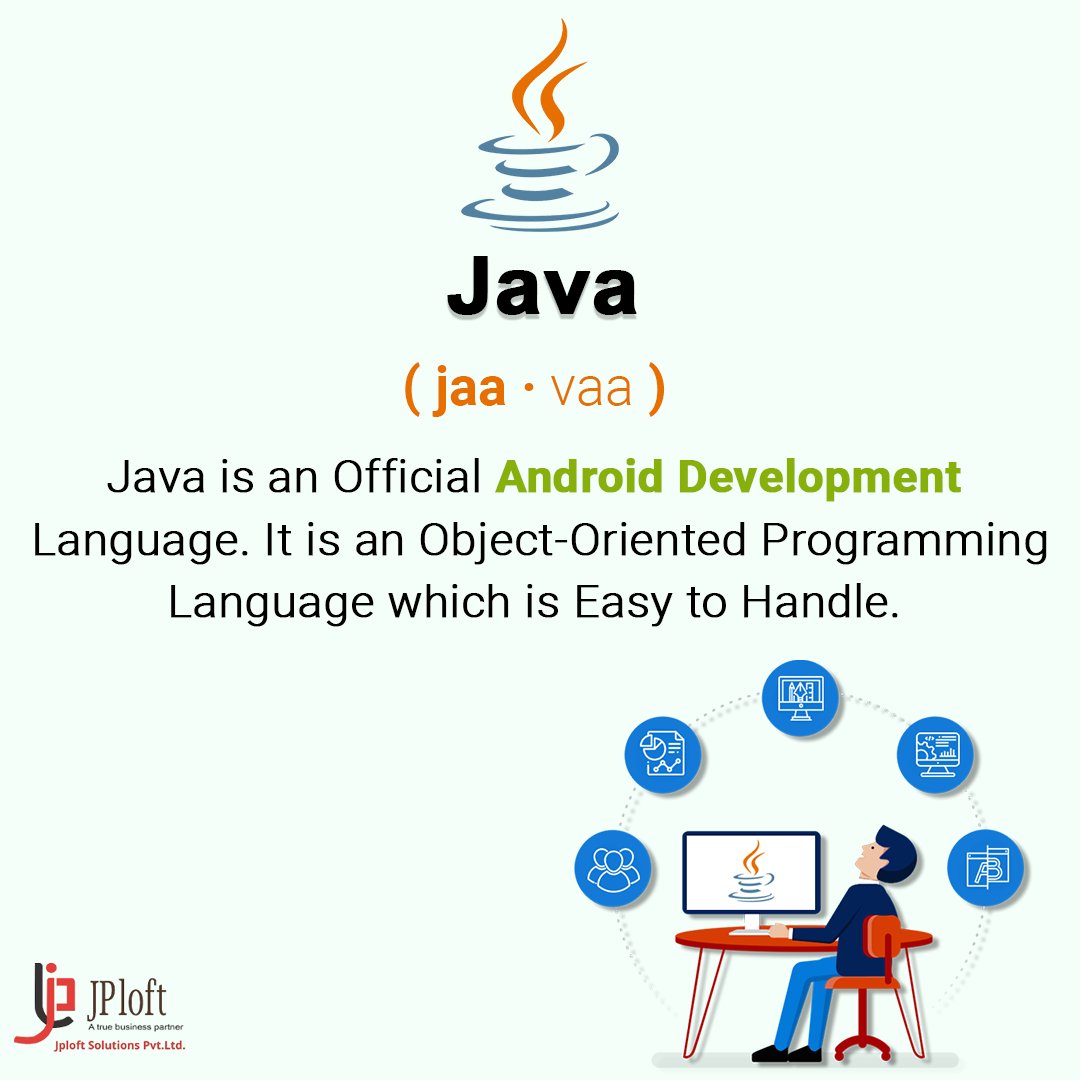 Java

( jaa · vaa )

Java is an Official Android Development Language. It is an Object-Oriented Programming Language which is Easy to Handle.

JPloft
A true business partner
Jploft Solutions Pvt.Ltd.